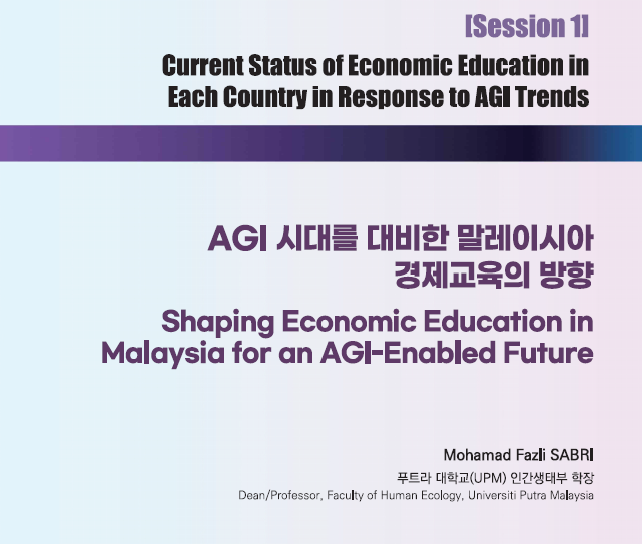 [Session 1]

Current Status of Economic Education in Each Country in Response to AGI Trends

AGI 시대를 대비한 말레이시아 경제교육의 방향

Shaping Economic Education in Malaysia for an AGI-Enabled Future

Mohamad Fazli SABRI

푸트라 대학교(UPM) 인간생태부 학장

Dean/Professor, Faculty of Human Ecology, Universiti Putra Malaysia